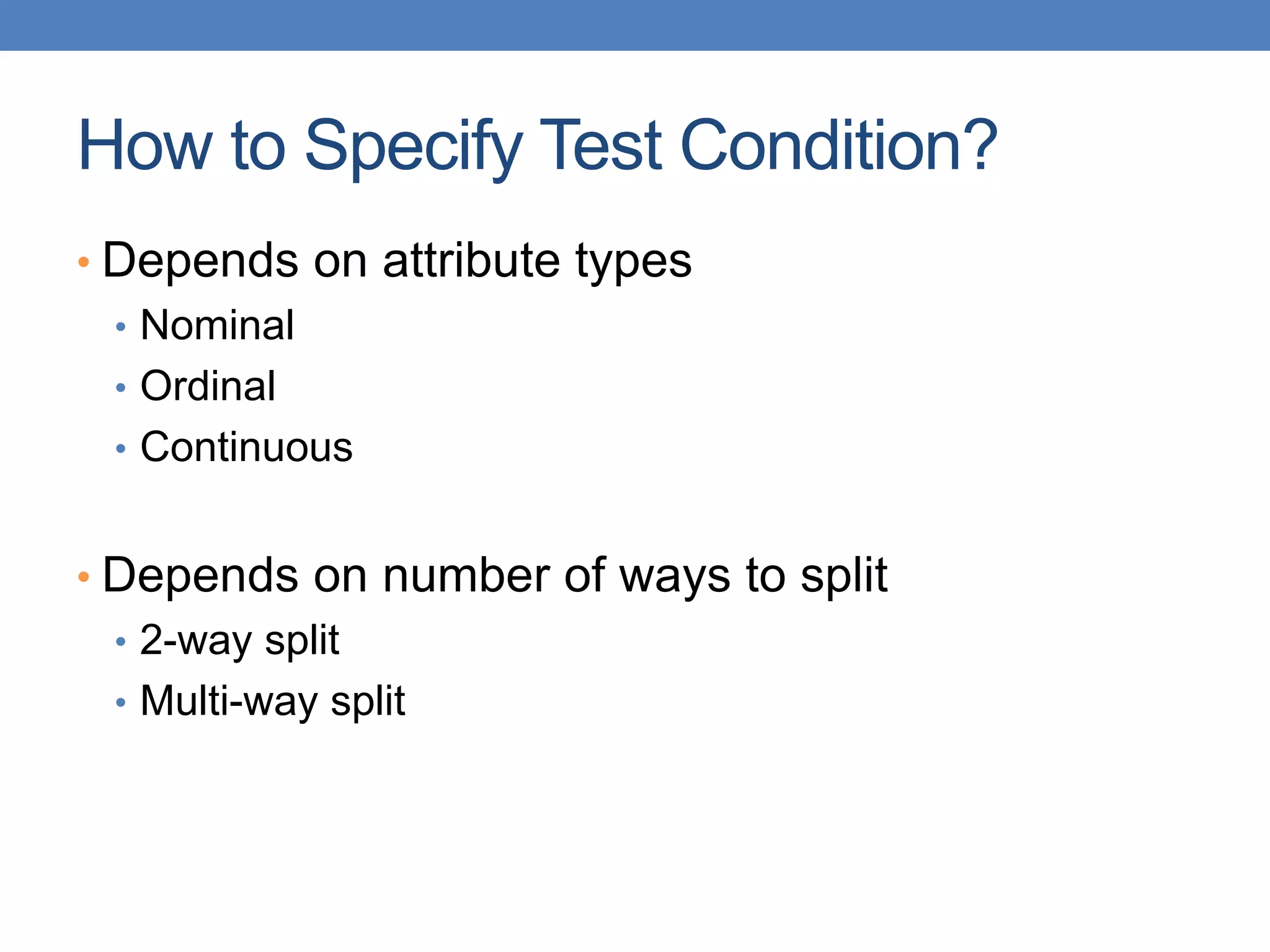 How to Specify Test Condition?

• Depends on attribute types
  • Nominal
  • Ordinal
  • Continuous

• Depends on number of ways to split
  • 2-way split
  • Multi-way split